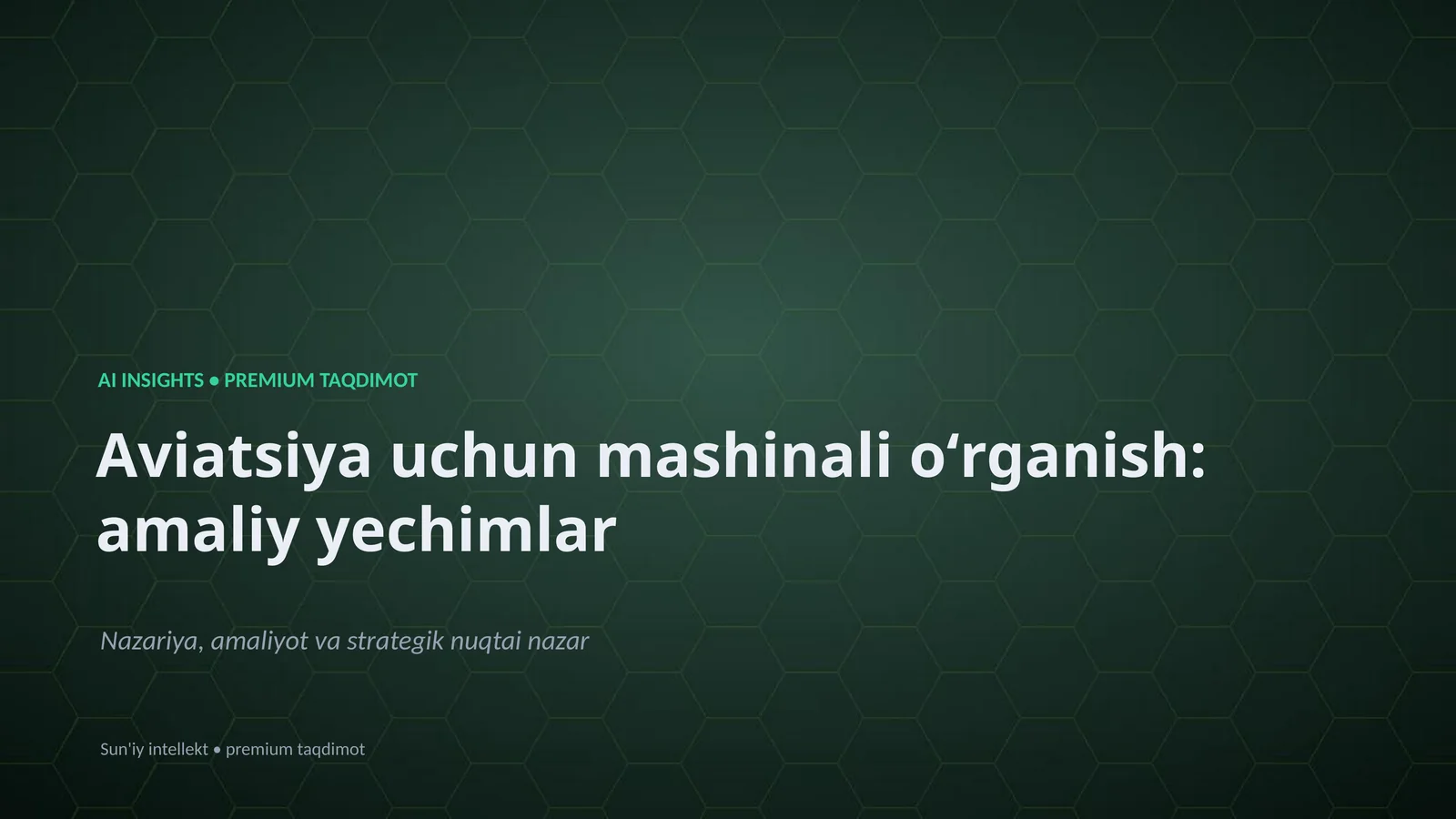 AI INSIGHTS • PREMIUM TAQDIMOT

Aviatsiya uchun mashinali o‘rganish: amaliy yechimlar

Nazariya, amaliyot va strategik nuqtai nazar

Sun'iy intellekt • premium taqdimot